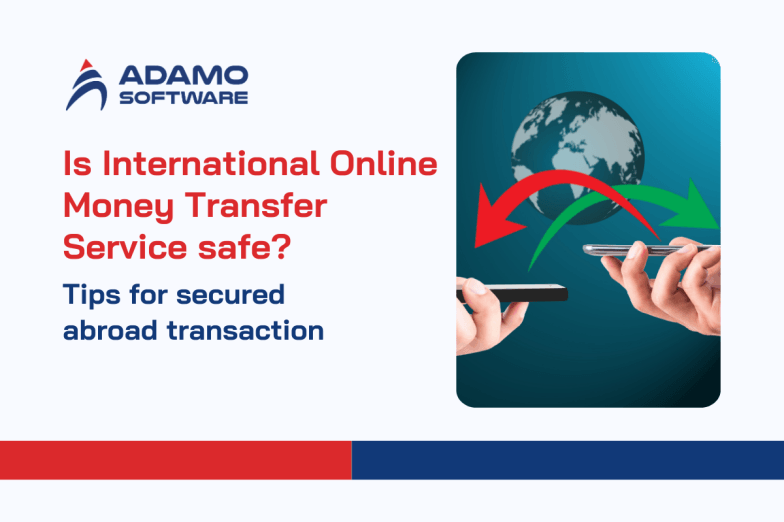 ADAMO
SOFTWARE

Is International Online Money Transfer Service safe?

Tips for secured abroad transaction